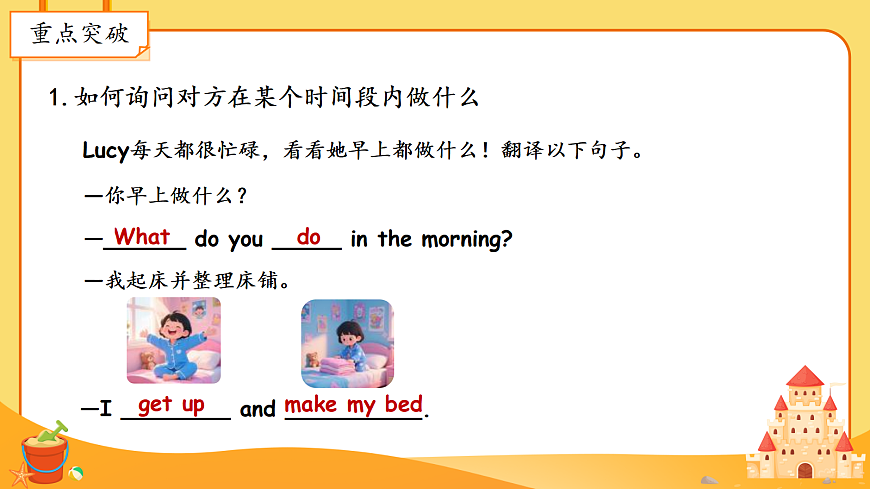 重点突破

1. 如何询问对方在某个时间段内做什么

Lucy每天都很忙碌，看看她早上都做什么！翻译以下句子。

—你早上做什么？

—What do you do in the morning?

—我起床并整理床铺。

—I get up and make my bed.